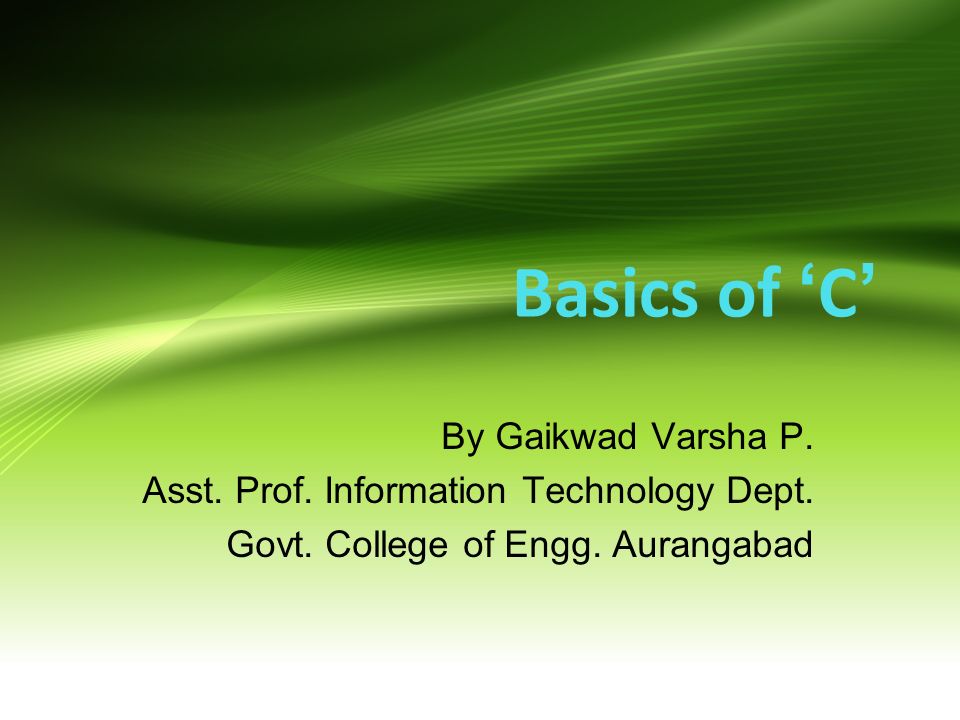 Basics of ‘C’

By Gaikwad Varsha P.
Asst. Prof. Information Technology Dept.
Govt. College of Engg. Aurangabad